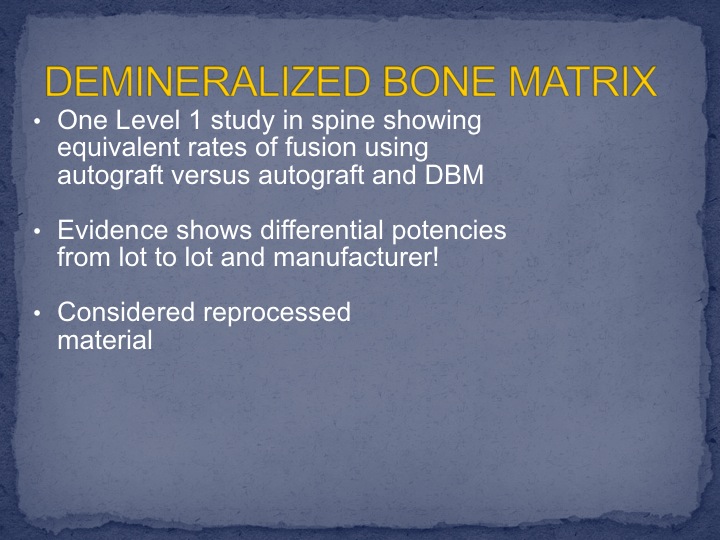 DEMINERALIZED BONE MATRIX

• One Level 1 study in spine showing equivalent rates of fusion using autograft versus autograft and DBM

• Evidence shows differential potencies from lot to lot and manufacturer!

• Considered reprocessed material